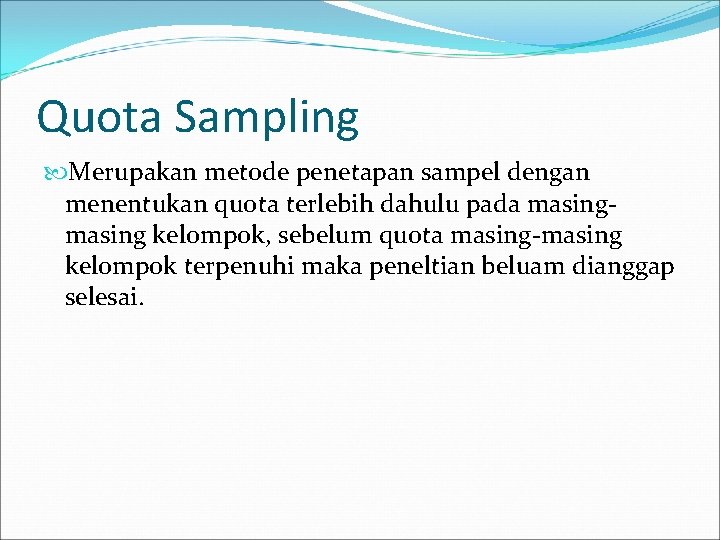 Quota Sampling

Merupakan metode penetapan sampel dengan menentukan quota terlebih dahulu pada masing-masing kelompok, sebelum quota masing-masing kelompok terpenuhi maka peneltian beluam dianggap selesai.